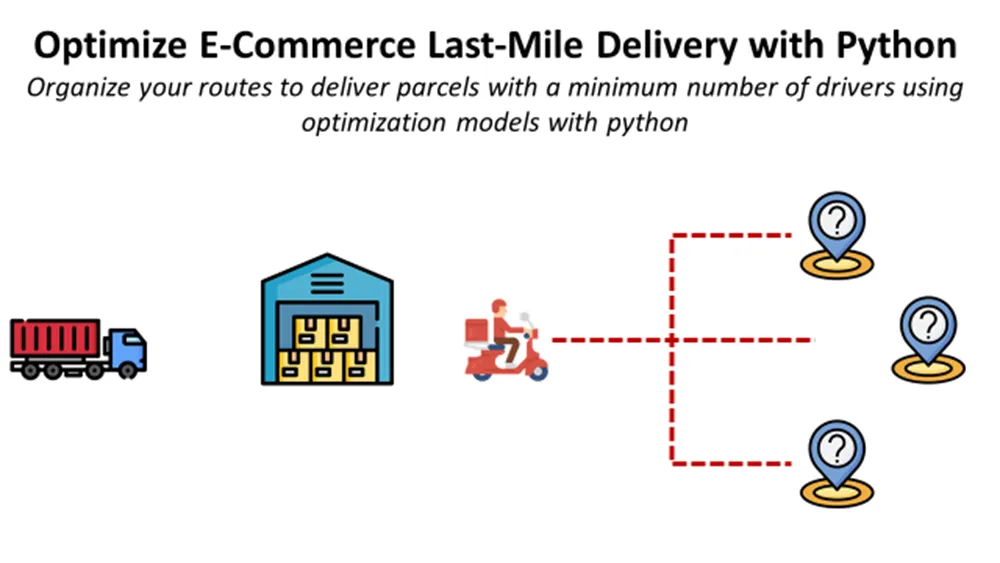 Optimize E-Commerce Last-Mile Delivery with Python

Organize your routes to deliver parcels with a minimum number of drivers using optimization models with python

?

?

?